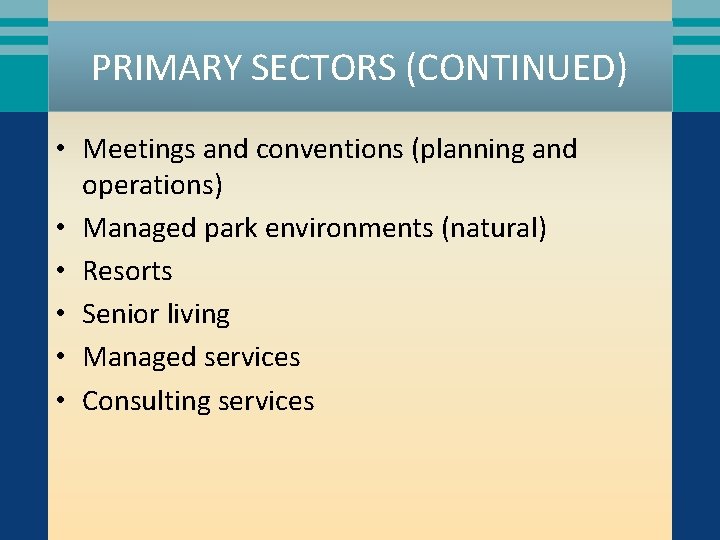 PRIMARY SECTORS (CONTINUED)

• Meetings and conventions (planning and operations)
• Managed park environments (natural)
• Resorts
• Senior living
• Managed services
• Consulting services